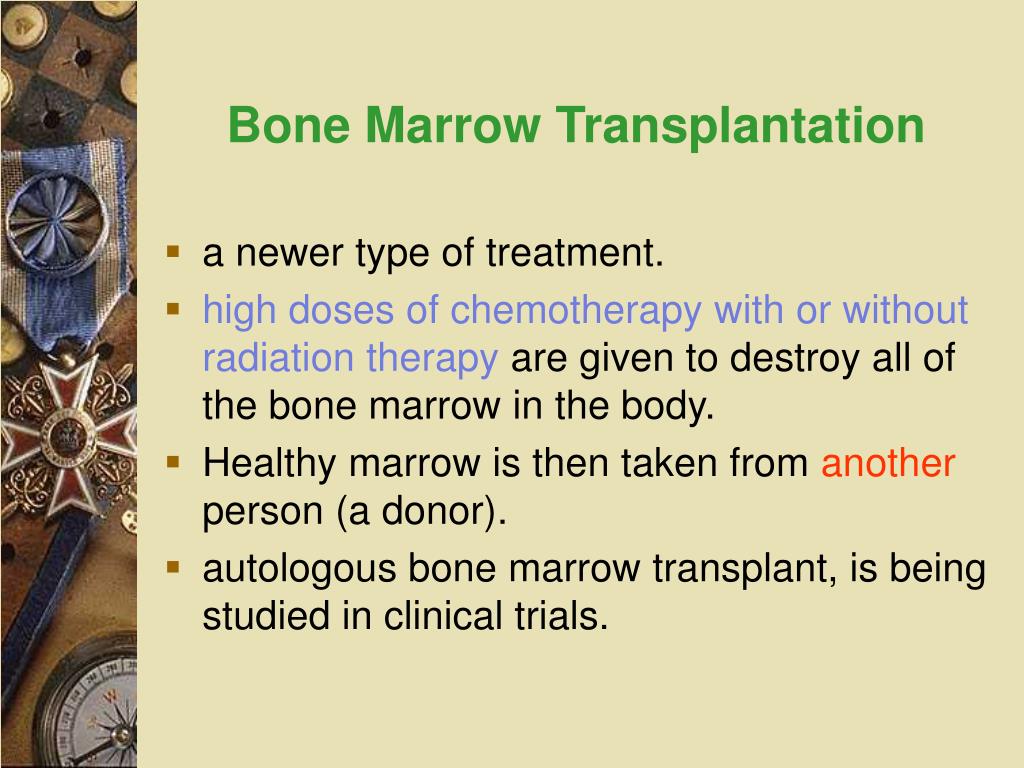 Bone Marrow Transplantation

- a newer type of treatment.
- high doses of chemotherapy with or without radiation therapy are given to destroy all of the bone marrow in the body.
- Healthy marrow is then taken from another person (a donor).
- autologous bone marrow transplant, is being studied in clinical trials.